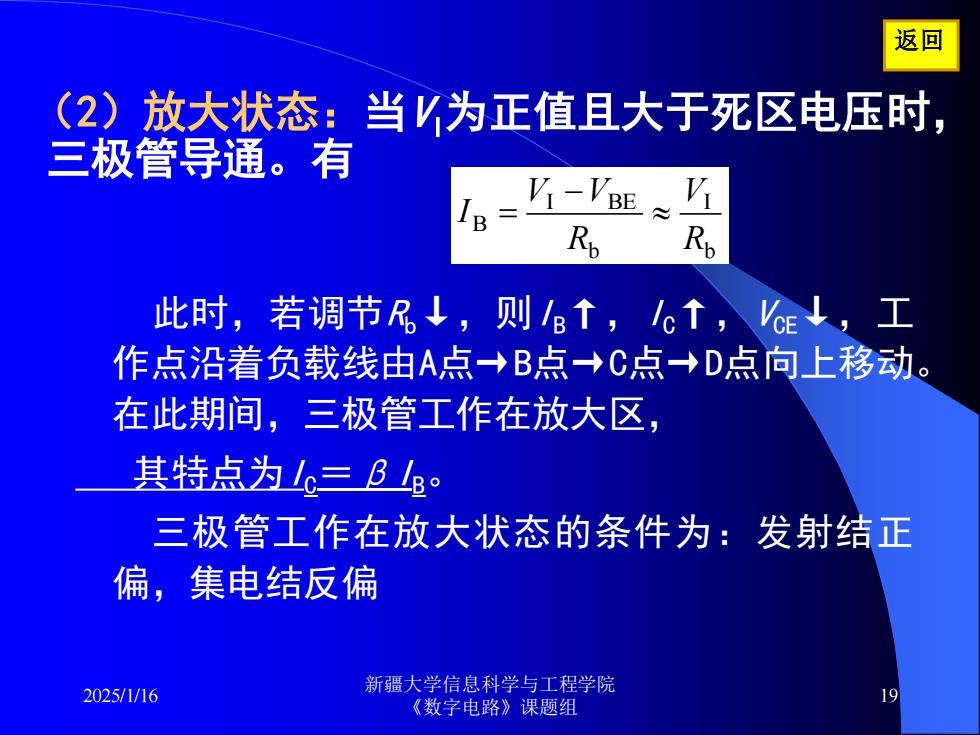 返回

（2）放大状态：当$V_I$为正值且大于死区电压时，三极管导通。有

$I_B = \frac{V_I - V_{BE}}{R_b} \approx \frac{V_I}{R_b}$

此时，若调节$R_b$↓，则$I_B$↑，$I_C$↑，$V_{CE}$↓，工作点沿着负载线由A点→B点→C点→D点向上移动。在此期间，三极管工作在放大区，

其特点为$I_C = \beta I_B$。

三极管工作在放大状态的条件为：发射结正偏，集电结反偏

2025/1/16

新疆大学信息科学与工程学院
《数字电路》课题组

19